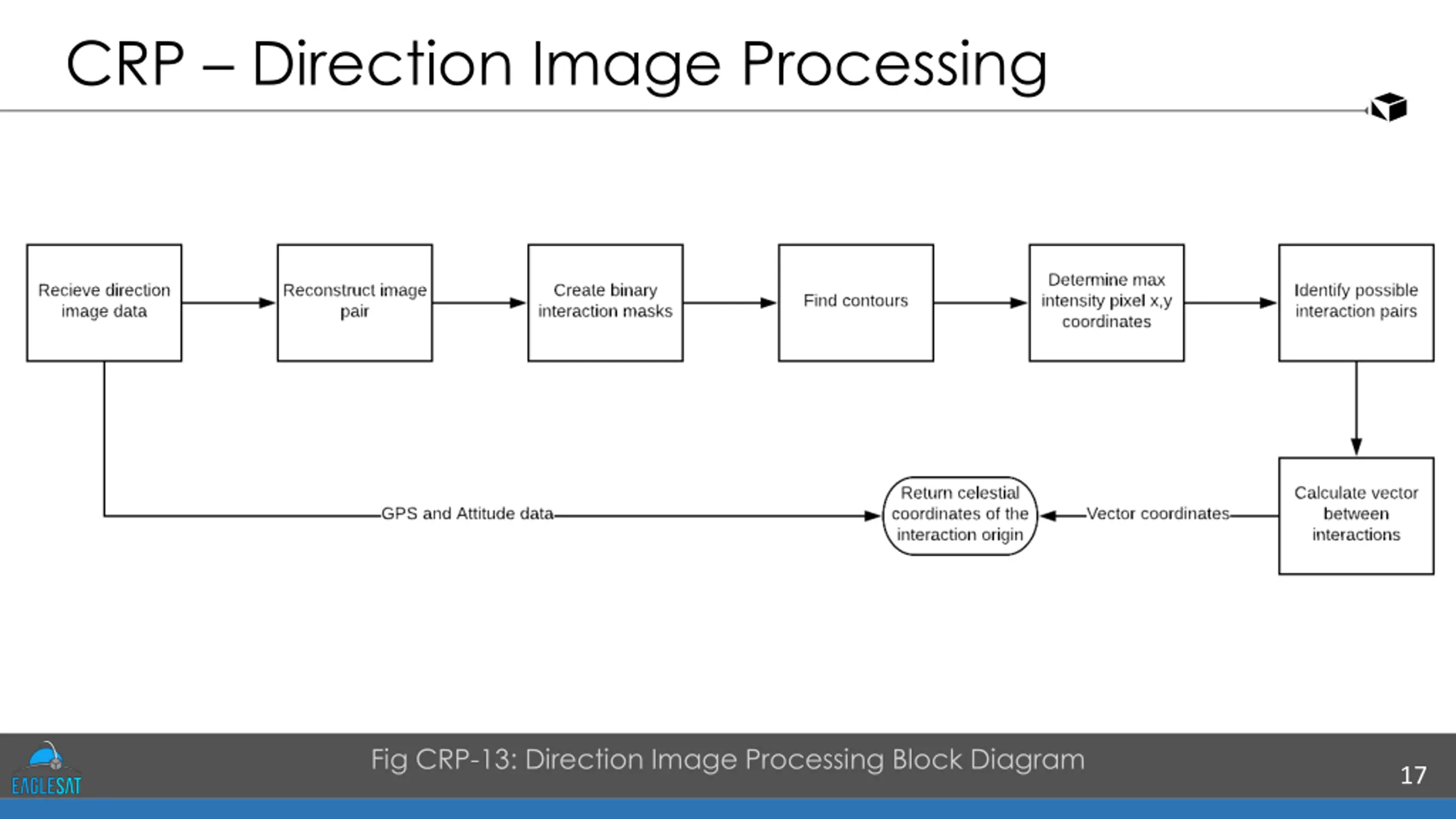 CRP – Direction Image Processing

Recieve direction image data

Reconstruct image pair

Create binary interaction masks

Find contours

Determine max intensity pixel x,y coordinates

Identify possible interaction pairs

Calculate vector between interactions

Vector coordinates

Return celestial coordinates of the interaction origin

GPS and Attitude data

EAGLESAT

Fig CRP-13: Direction Image Processing Block Diagram

17